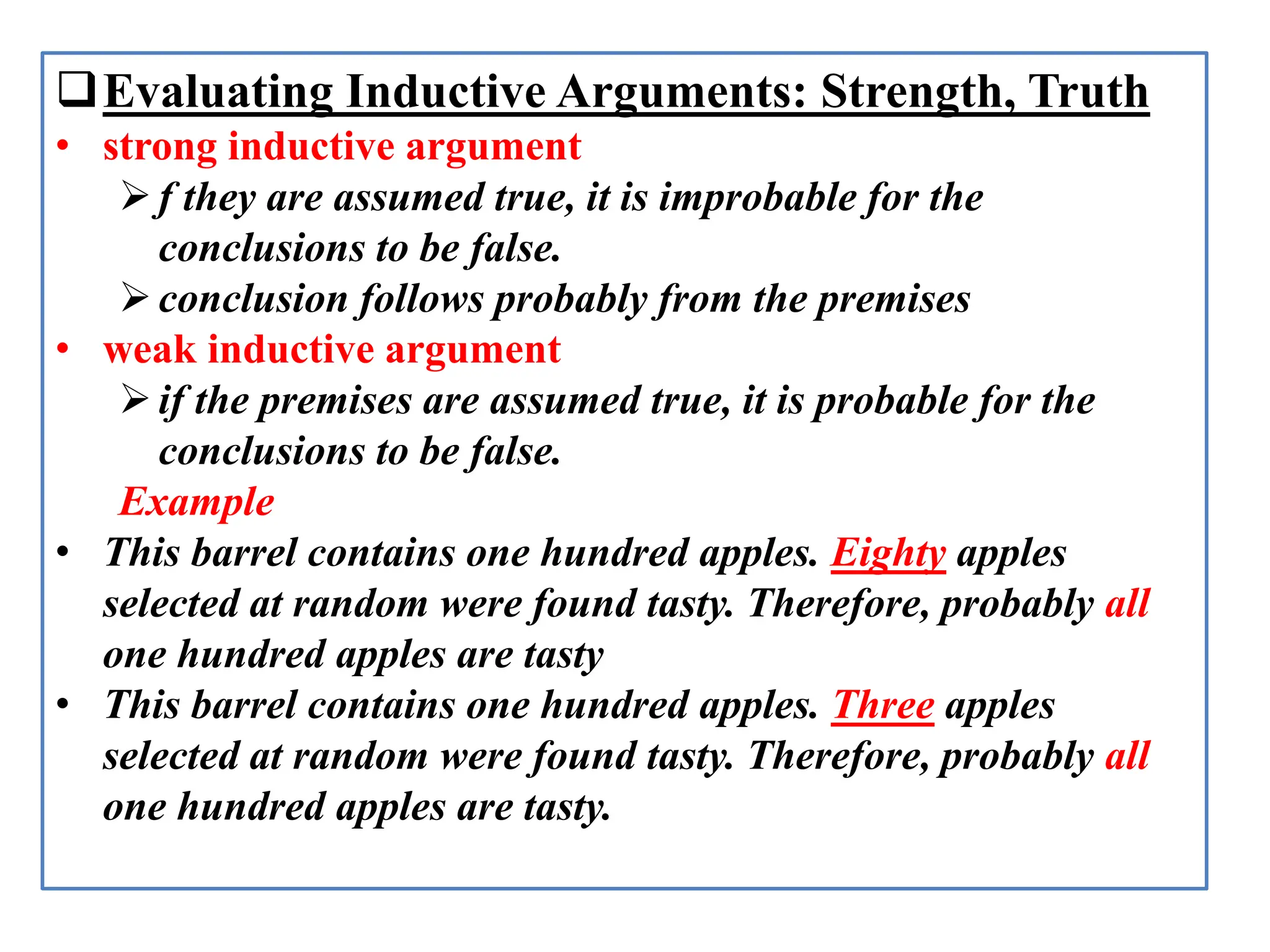 ❑ Evaluating Inductive Arguments: Strength, Truth

• strong inductive argument

➢ f they are assumed true, it is improbable for the conclusions to be false.

➢ conclusion follows probably from the premises

• weak inductive argument

➢ if the premises are assumed true, it is probable for the conclusions to be false.

Example

• This barrel contains one hundred apples. Eighty apples selected at random were found tasty. Therefore, probably all one hundred apples are tasty

• This barrel contains one hundred apples. Three apples selected at random were found tasty. Therefore, probably all one hundred apples are tasty.